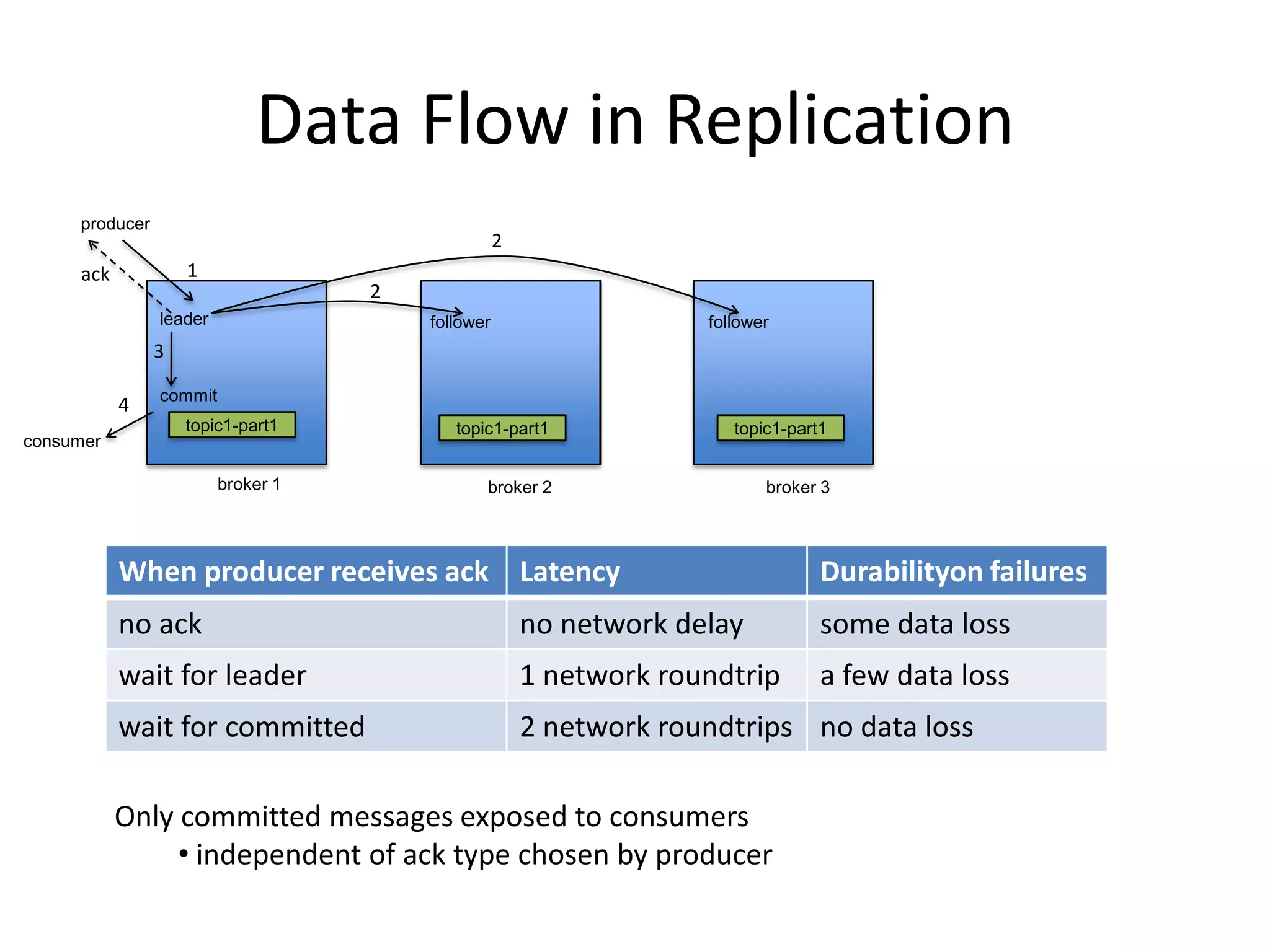 Data Flow in Replication

producer
ack
1
2
2
leader
3
commit
4
consumer
topic1-part1
broker 1
follower
topic1-part1
broker 2
follower
topic1-part1
broker 3

| When producer receives ack | Latency | Durabilityon failures |
|---|---|---|
| no ack | no network delay | some data loss |
| wait for leader | 1 network roundtrip | a few data loss |
| wait for committed | 2 network roundtrips | no data loss |

Only committed messages exposed to consumers
• independent of ack type chosen by producer